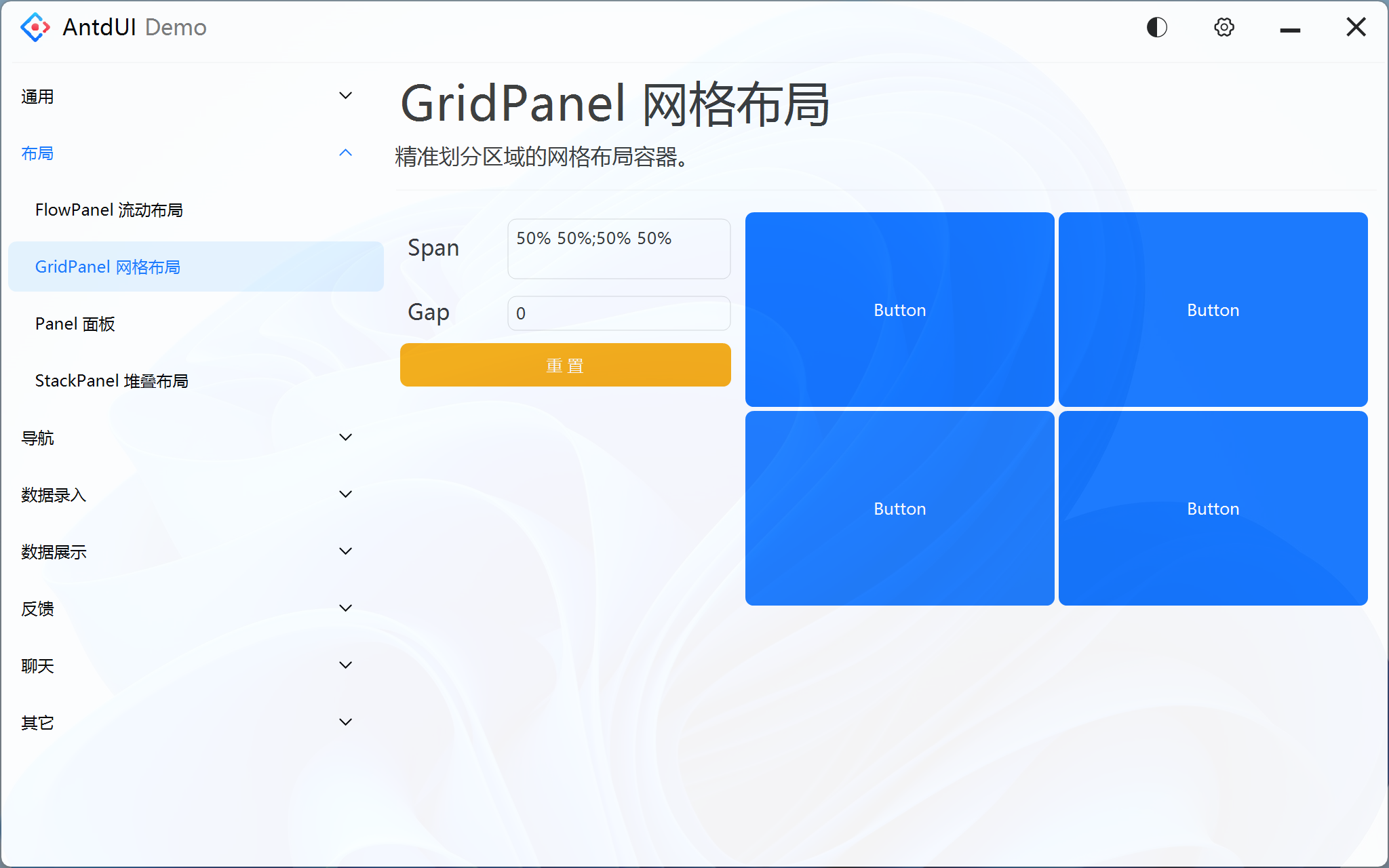 AntdUI Demo

通用

布局

FlowPanel 流动布局

GridPanel 网格布局

Panel 面板

StackPanel 堆叠布局

导航

数据录入

数据展示

反馈

聊天

其它

GridPanel 网格布局

精准划分区域的网格布局容器。

Span 50% 50%;50% 50%

Gap 0

重置

Button

Button

Button

Button